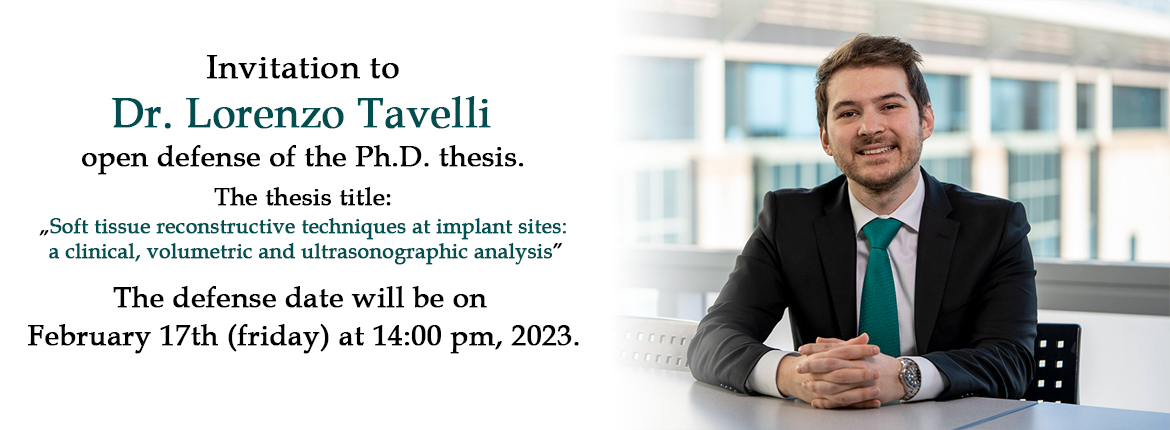 Invitation to
Dr. Lorenzo Tavelli
open defense of the Ph.D. thesis.

The thesis title:
„Soft tissue reconstructive techniques at implant sites: a clinical, volumetric and ultrasonographic analysis”

The defense date will be on
February 17th (friday) at 14:00 pm, 2023.